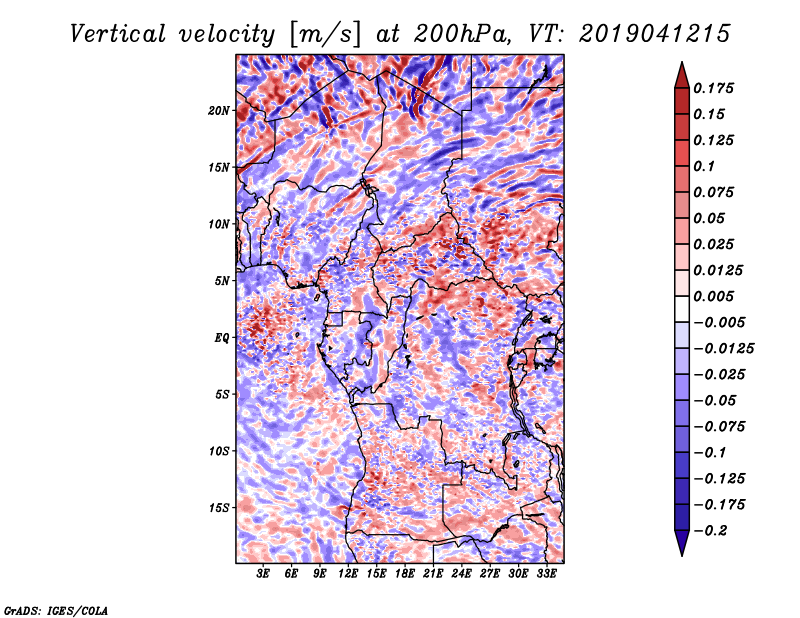 Vertical velocity [m/s] at 200hPa, VT: 2019041215

20N
15N
10N
5N
EQ
5S
10S
15S

3E 6E 9E 12E 15E 18E 21E 24E 27E 30E 33E

0.175
0.15
0.125
0.1
0.075
0.05
0.025
0.0125
0.005
−0.005
−0.0125
−0.025
−0.05
−0.075
−0.1
−0.125
−0.175
−0.2

GrADS: IGES/COLA